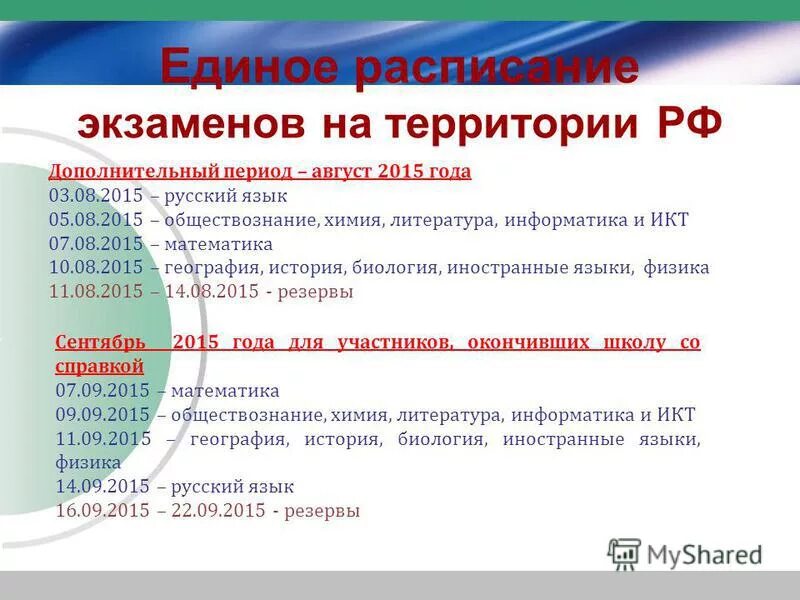 Единое расписание экзаменов на территории РФ

Дополнительный период – август 2015 года
03.08.2015 – русский язык
05.08.2015 – обществознание, химия, литература, информатика и ИКТ
07.08.2015 – математика
10.08.2015 – география, история, биология, иностранные языки, физика
11.08.2015 – 14.08.2015 - резервы

Сентябрь 2015 года для участников, окончивших школу со справкой
07.09.2015 – математика
09.09.2015 – обществознание, химия, литература, информатика и ИКТ
11.09.2015 – география, история, биология, иностранные языки, физика
14.09.2015 – русский язык
16.09.2015 – 22.09.2015 - резервы

MyShared